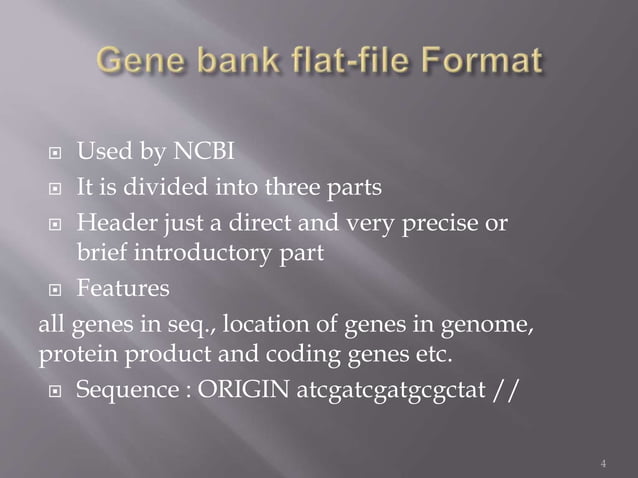 Gene bank flat-file Format

Used by NCBI

It is divided into three parts

Header just a direct and very precise or brief introductory part

Features

all genes in seq., location of genes in genome, protein product and coding genes etc.

Sequence : ORIGIN atcgatcgatgcgctat //

4